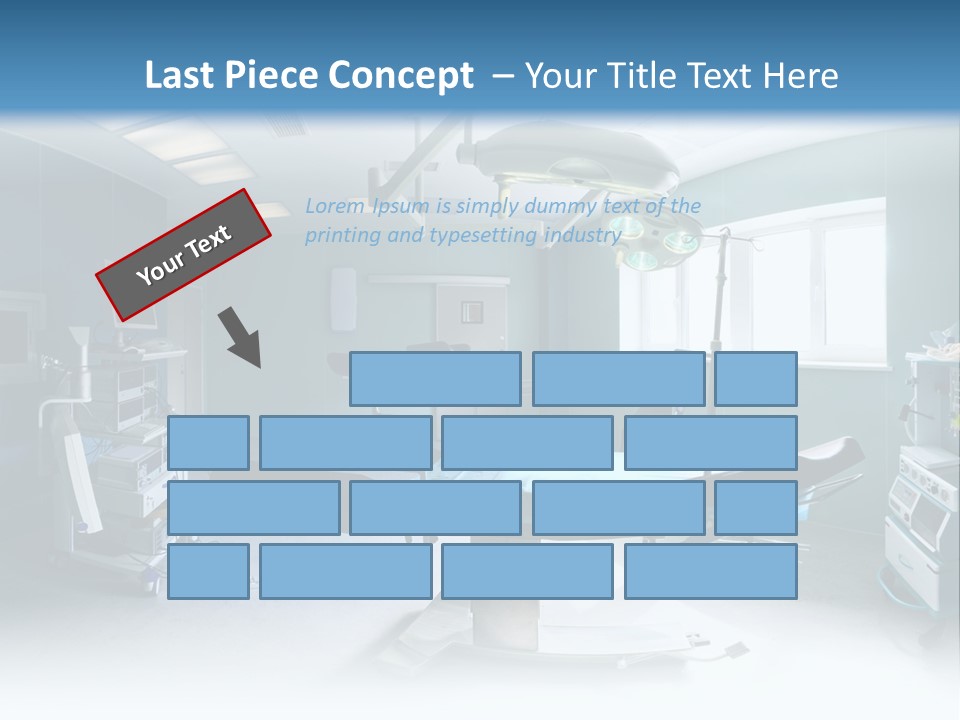 Last Piece Concept – Your Title Text Here

Your Text

Lorem Ipsum is simply dummy text of the printing and typesetting industry